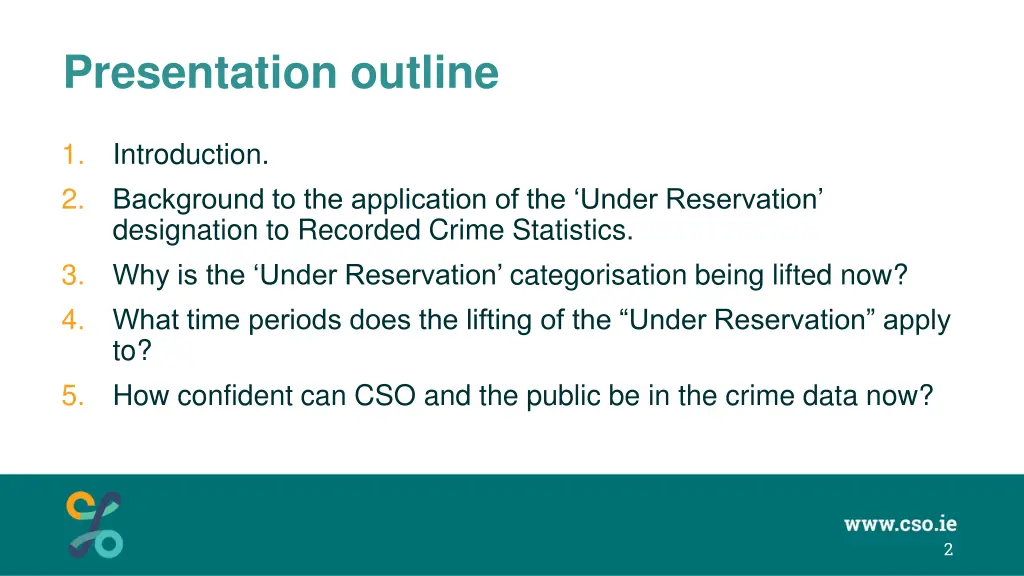 Presentation outline

1. Introduction.
2. Background to the application of the ‘Under Reservation’ designation to Recorded Crime Statistics.
3. Why is the ‘Under Reservation’ categorisation being lifted now?
4. What time periods does the lifting of the “Under Reservation” apply to?
5. How confident can CSO and the public be in the crime data now?

www.cso.ie
2